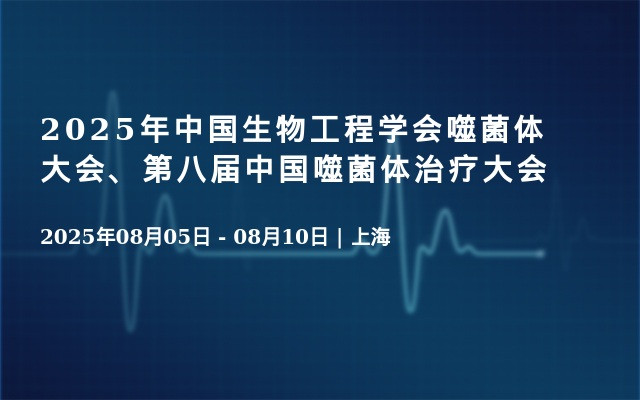 2025年中国生物工程学会噬菌体大会、第八届中国噬菌体治疗大会

2025年08月05日 - 08月10日 | 上海